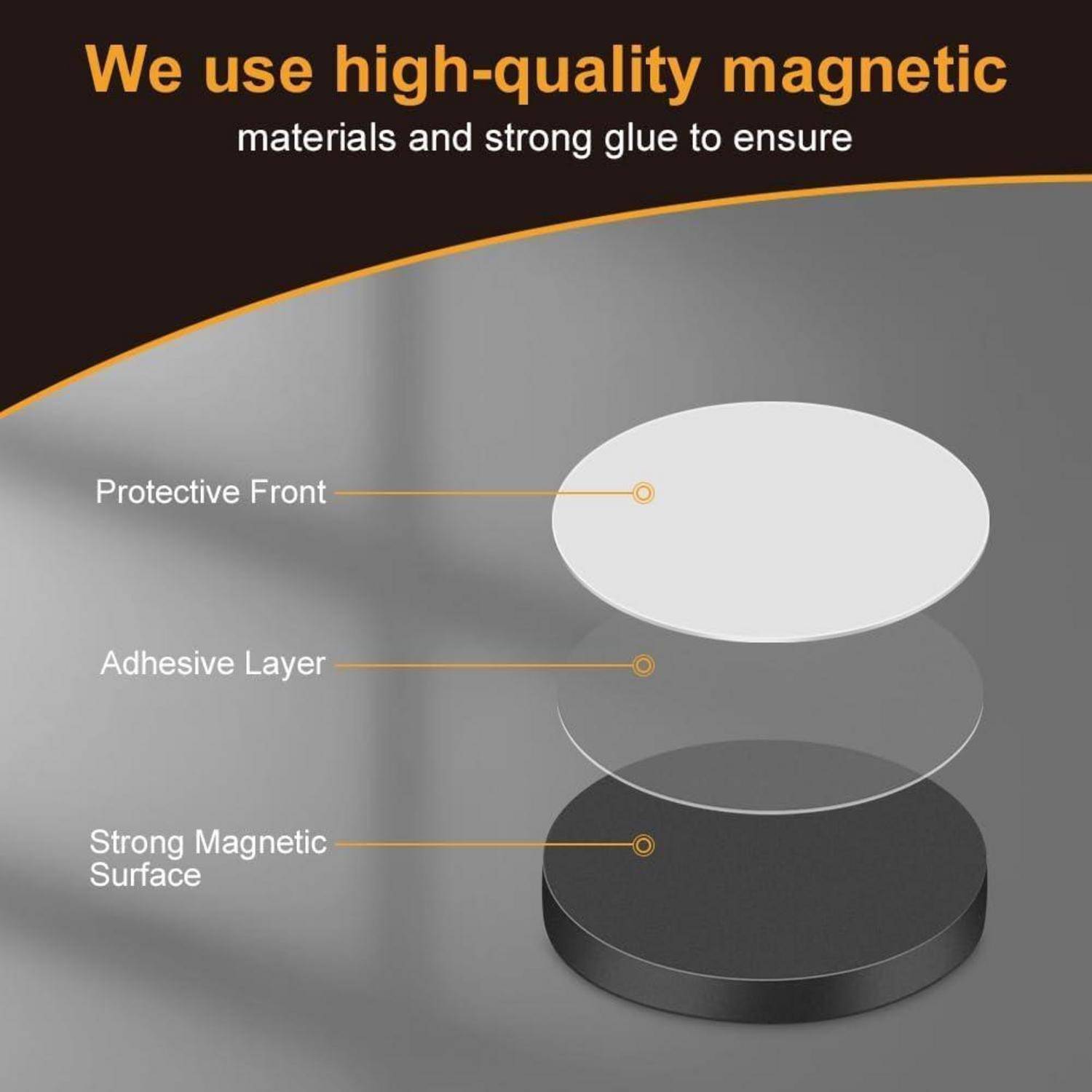 We use high-quality magnetic

materials and strong glue to ensure

Protective Front

Adhesive Layer

Strong Magnetic Surface